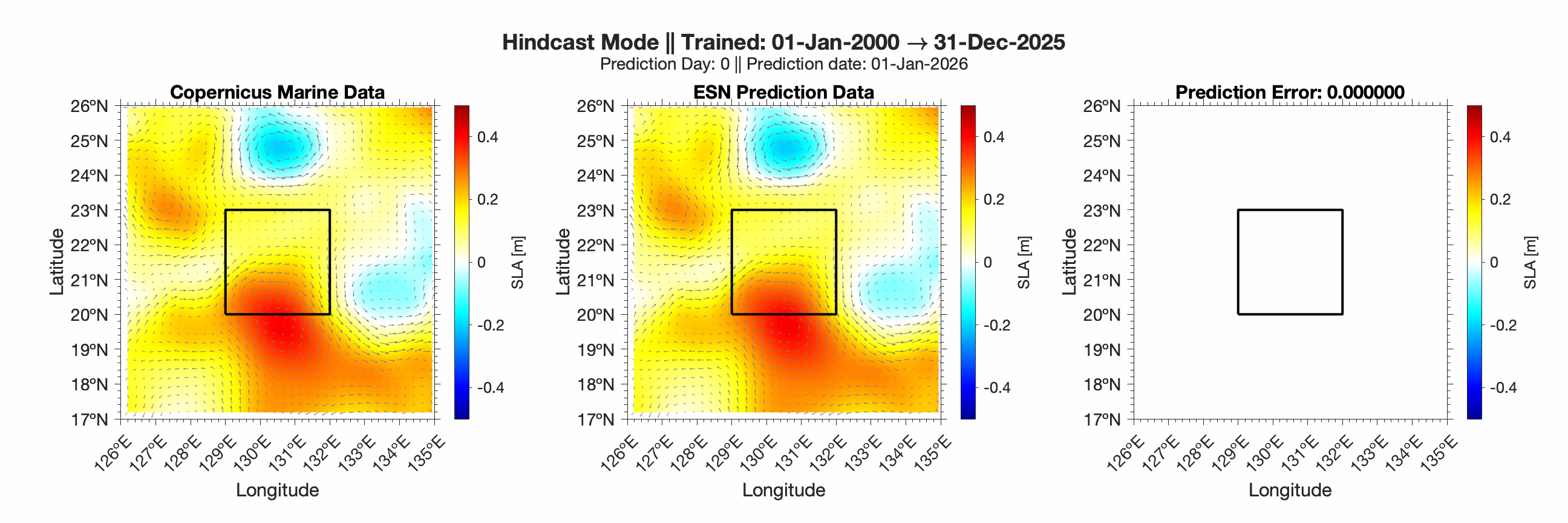 Hindcast Mode || Trained: 01-Jan-2000 → 31-Dec-2025
Prediction Day: 0 || Prediction date: 01-Jan-2026

Copernicus Marine Data

26°N
25°N
24°N
23°N
22°N
21°N
20°N
19°N
18°N
17°N

Latitude

126°E 127°E 128°E 129°E 130°E 131°E 132°E 133°E 134°E 135°E

Longitude

0.4
0.2
0
-0.2
-0.4

SLA [m]

ESN Prediction Data

26°N
25°N
24°N
23°N
22°N
21°N
20°N
19°N
18°N
17°N

Latitude

126°E 127°E 128°E 129°E 130°E 131°E 132°E 133°E 134°E 135°E

Longitude

0.4
0.2
0
-0.2
-0.4

SLA [m]

Prediction Error: 0.000000

26°N
25°N
24°N
23°N
22°N
21°N
20°N
19°N
18°N
17°N

Latitude

126°E 127°E 128°E 129°E 130°E 131°E 132°E 133°E 134°E 135°E

Longitude

0.4
0.2
0
-0.2
-0.4

SLA [m]